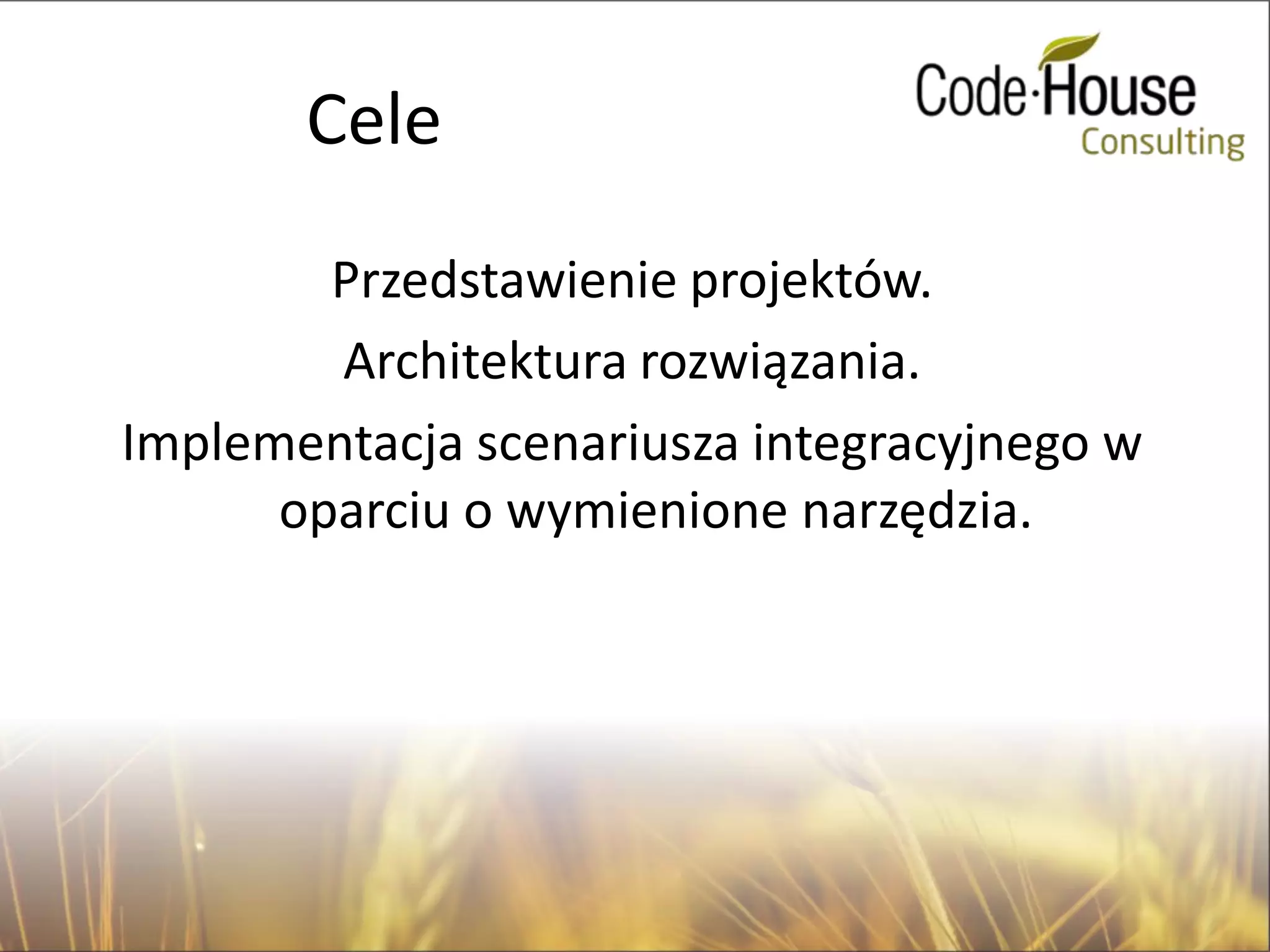 Cele

Code·House Consulting

Przedstawienie projektów.

Architektura rozwiązania.

Implementacja scenariusza integracyjnego w oparciu o wymienione narzędzia.